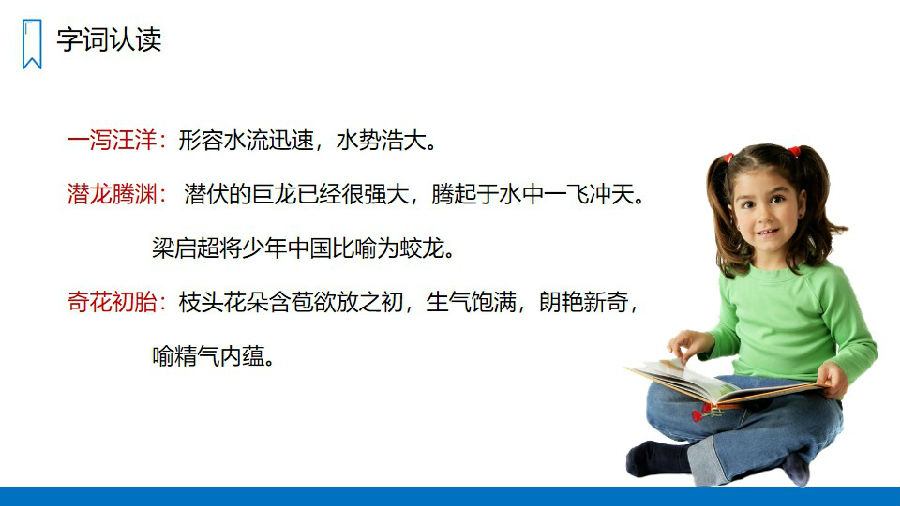 字词认读

一泻汪洋：形容水流迅速，水势浩大。

潜龙腾渊：潜伏的巨龙已经很强大，腾起于水中一飞冲天。梁启超将少年中国比喻为蛟龙。

奇花初胎：枝头花朵含苞欲放之初，生气饱满，朗艳新奇，喻精气内蕴。